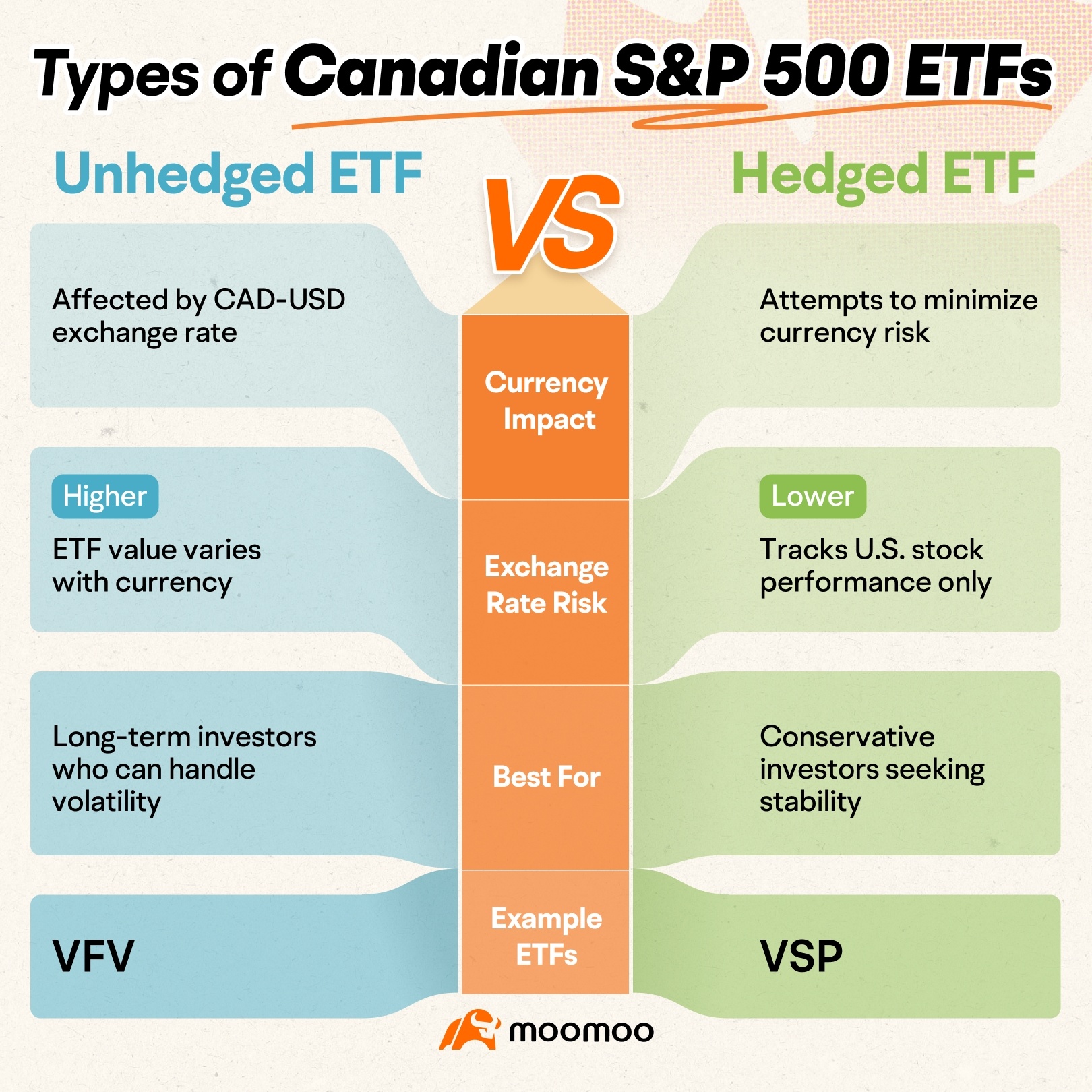 Types of Canadian S&P 500 ETFs

Unhedged ETF

VS

Hedged ETF

Affected by CAD-USD exchange rate

Currency Impact

Attempts to minimize currency risk

Higher

ETF value varies with currency

Exchange Rate Risk

Lower

Tracks U.S. stock performance only

Long-term investors who can handle volatility

Best For

Conservative investors seeking stability

VFV

Example ETFs

VSP

moomoo